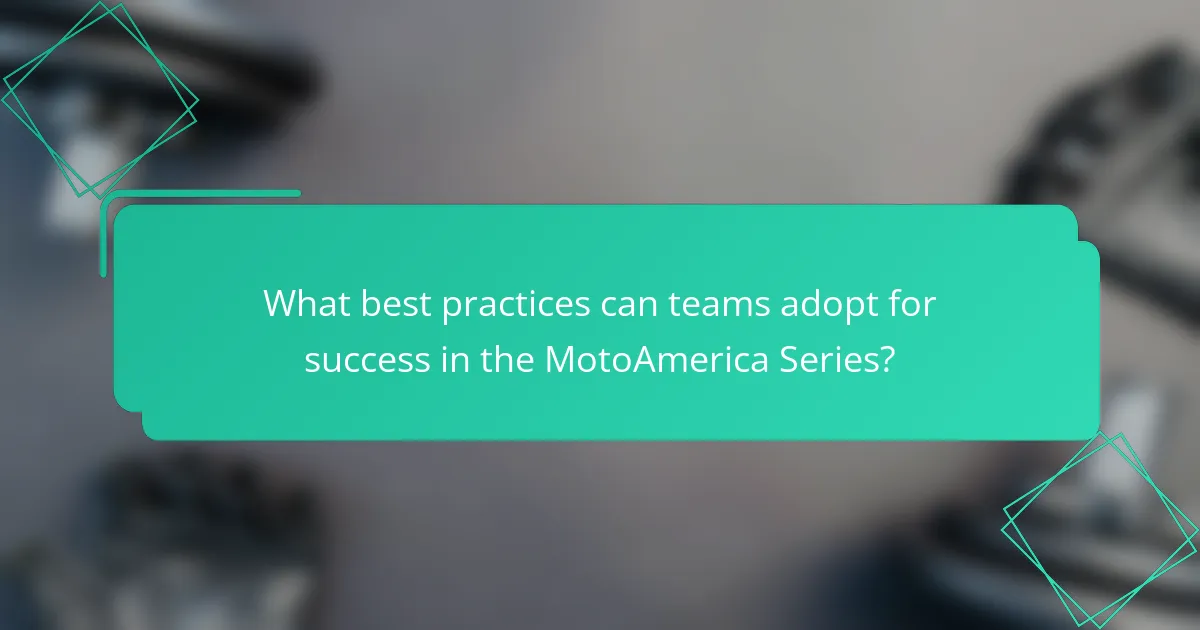 What best practices can teams adopt for success in the MotoAmerica Series?